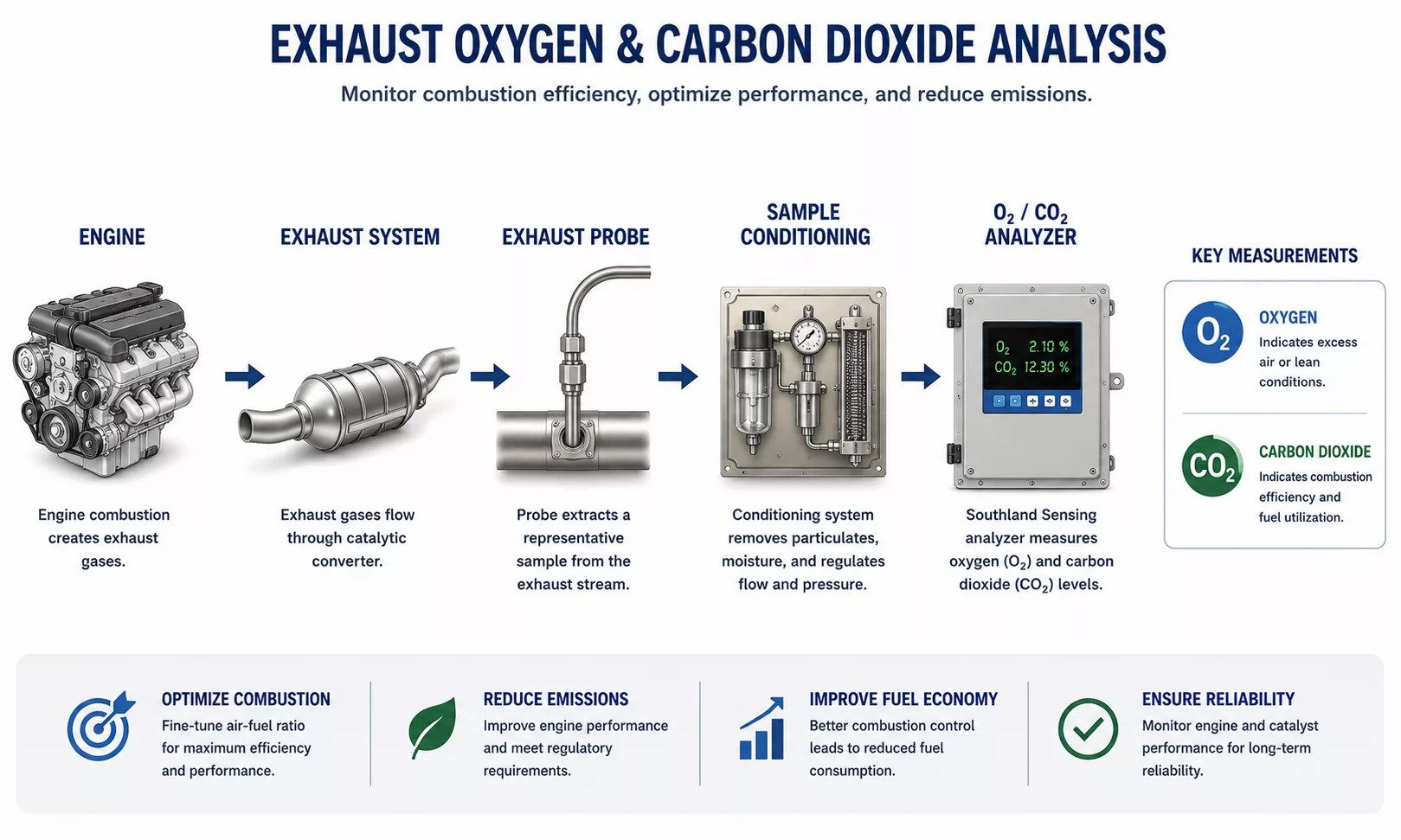 EXHAUST OXYGEN & CARBON DIOXIDE ANALYSIS

Monitor combustion efficiency, optimize performance, and reduce emissions.

ENGINE

Engine combustion creates exhaust gases.

EXHAUST SYSTEM

Exhaust gases flow through catalytic converter.

EXHAUST PROBE

Probe extracts a representative sample from the exhaust stream.

SAMPLE CONDITIONING

Conditioning system removes particulates, moisture, and regulates flow and pressure.

$O_2$ / $CO_2$ ANALYZER

$O_2$ 2.10 %
$CO_2$ 12.30 %

Southland Sensing analyzer measures oxygen ($O_2$) and carbon dioxide ($CO_2$) levels.

KEY MEASUREMENTS

$O_2$

OXYGEN

Indicates excess air or lean conditions.

$CO_2$

CARBON DIOXIDE

Indicates combustion efficiency and fuel utilization.

OPTIMIZE COMBUSTION

Fine-tune air-fuel ratio for maximum efficiency and performance.

REDUCE EMISSIONS

Improve engine performance and meet regulatory requirements.

IMPROVE FUEL ECONOMY

Better combustion control leads to reduced fuel consumption.

ENSURE RELIABILITY

Monitor engine and catalyst performance for long-term reliability.